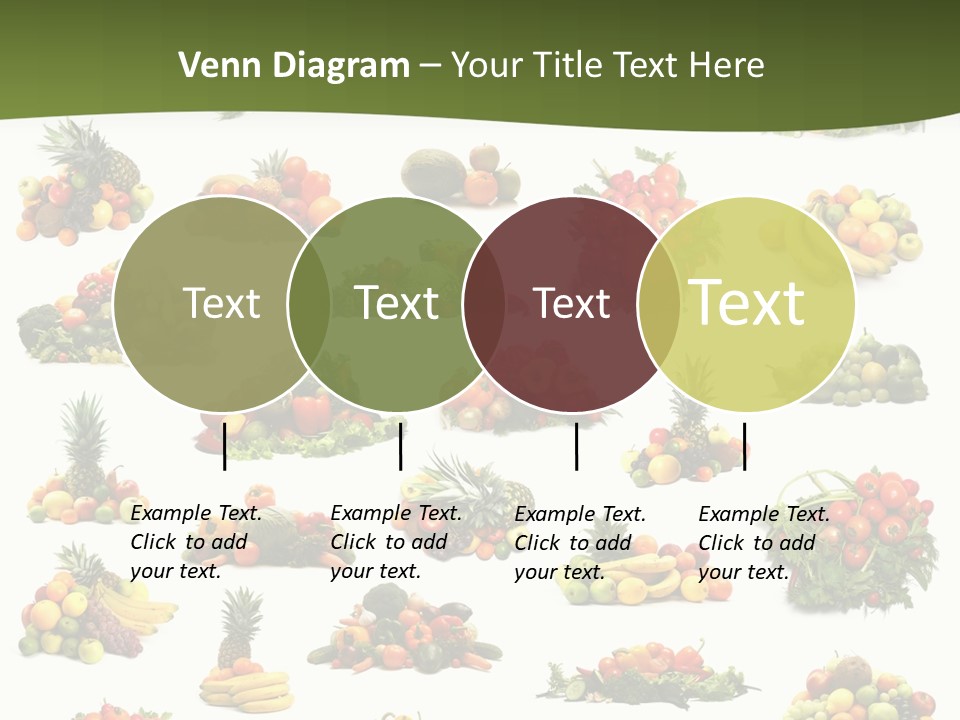 Venn Diagram – Your Title Text Here

Text

Text

Text

Text

Example Text. Click to add your text.

Example Text. Click to add your text.

Example Text. Click to add your text.

Example Text. Click to add your text.